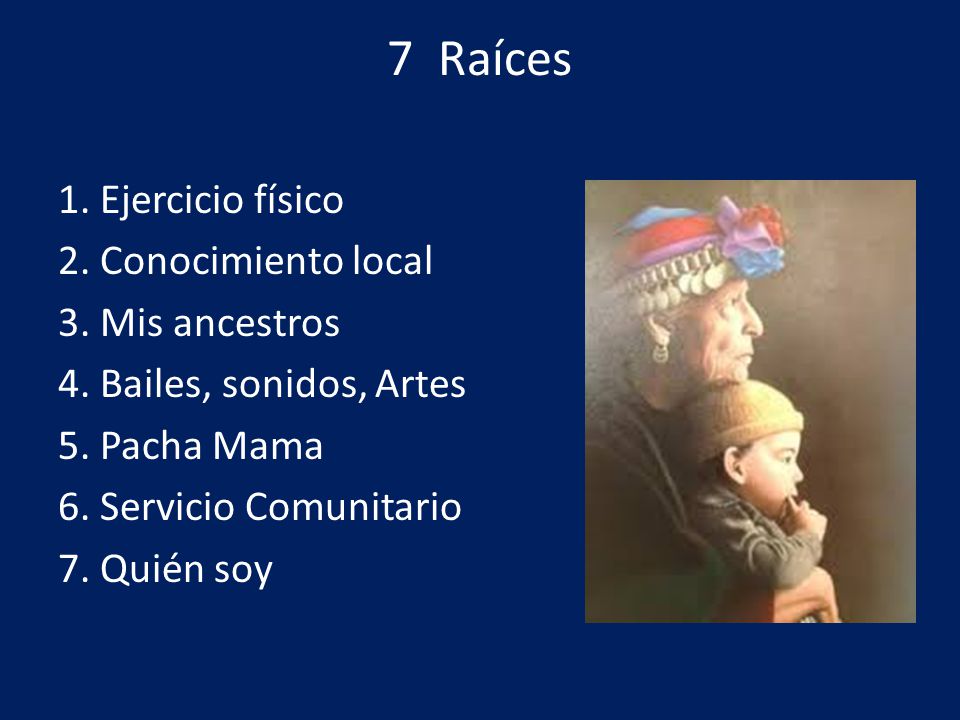 7 Raíces

1. Ejercicio físico
2. Conocimiento local
3. Mis ancestros
4. Bailes, sonidos, Artes
5. Pacha Mama
6. Servicio Comunitario
7. Quién soy